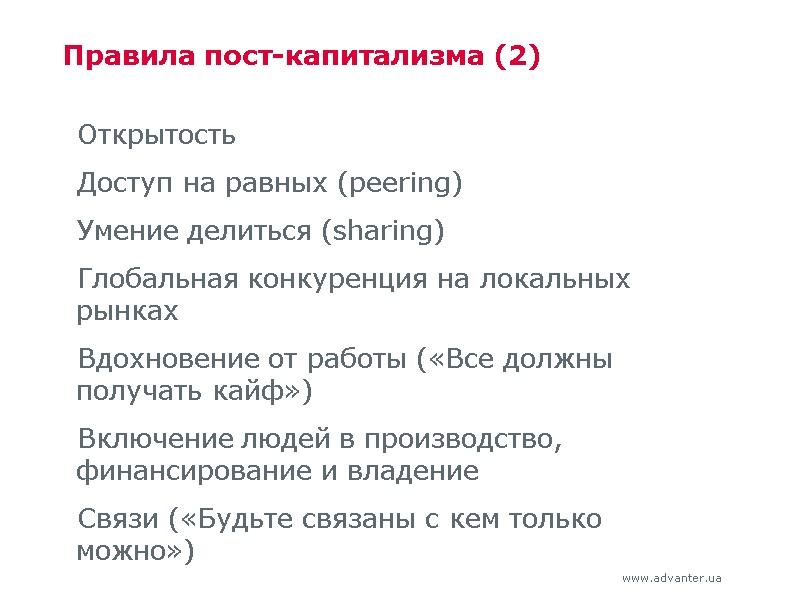 Правила пост-капитализма (2)

Открытость

Доступ на равных (peering)

Умение делиться (sharing)

Глобальная конкуренция на локальных рынках

Вдохновение от работы («Все должны получать кайф»)

Включение людей в производство, финансирование и владение

Связи («Будьте связаны с кем только можно»)

www.advanter.ua